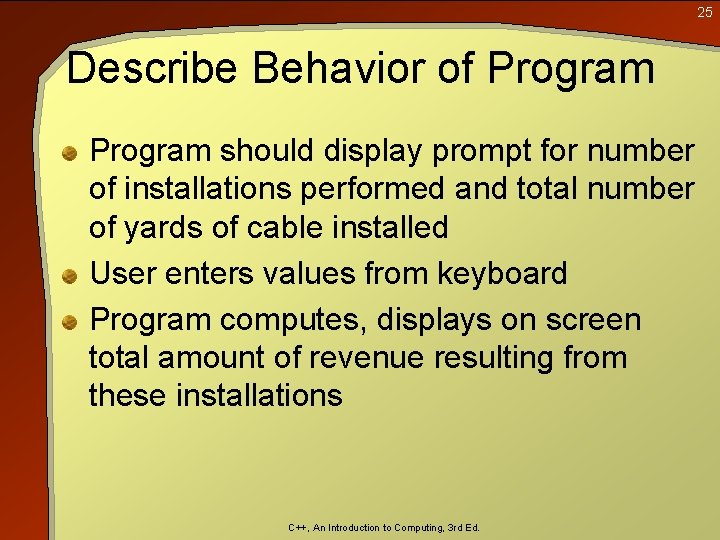 25

Describe Behavior of Program

- Program should display prompt for number of installations performed and total number of yards of cable installed
- User enters values from keyboard
- Program computes, displays on screen total amount of revenue resulting from these installations

C++, An Introduction to Computing, 3rd Ed.